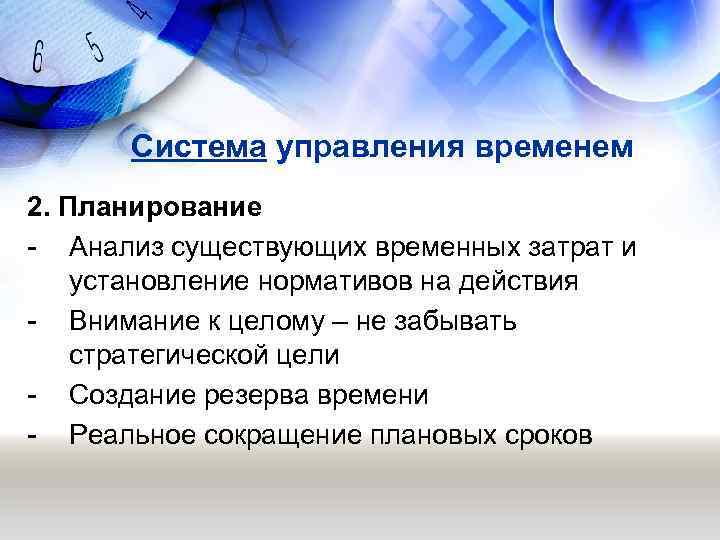 6 5 4

Система управления временем

2. Планирование
- Анализ существующих временных затрат и установление нормативов на действия
- Внимание к целому – не забывать стратегической цели
- Создание резерва времени
- Реальное сокращение плановых сроков